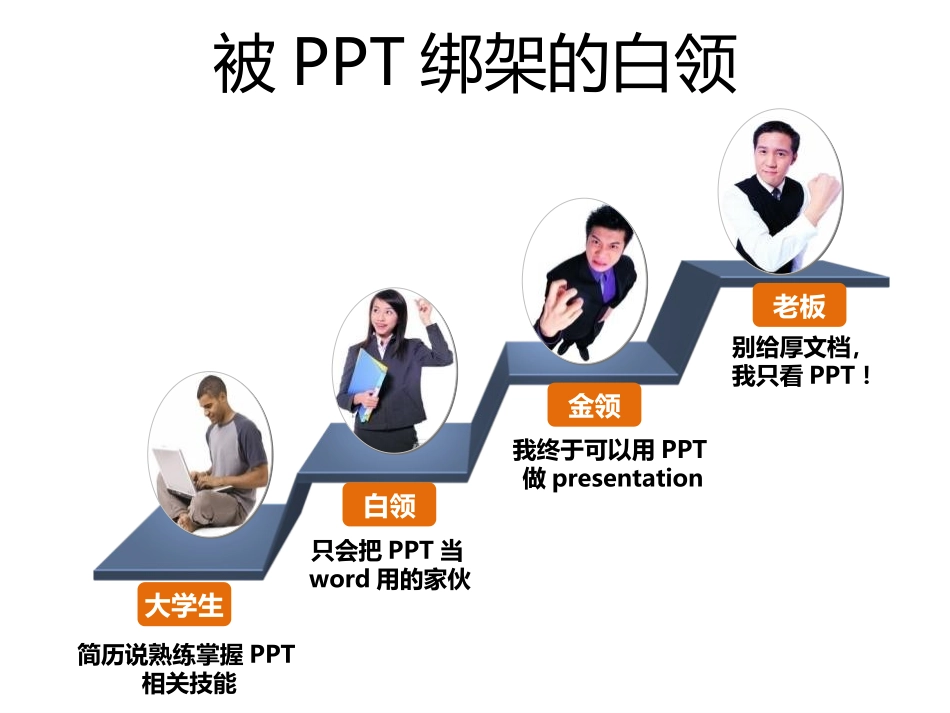 被 PPT 绑架的白领

大学生

简历说熟练掌握 PPT 相关技能

白领

只会把 PPT 当 word 用的家伙

金领

我终于可以用 PPT 做 presentation

老板

别给厚文档，我只看 PPT！